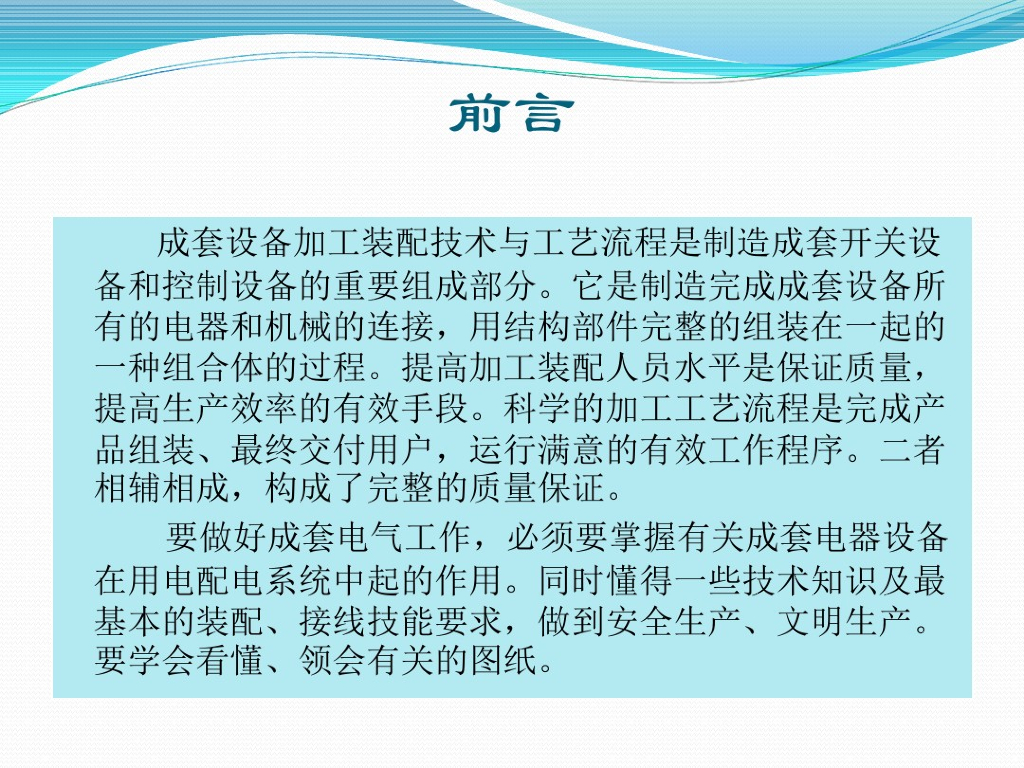 前言

成套设备加工装配技术与工艺流程是制造成套开关设备和控制设备的重要组成部分。它是制造完成成套设备所有的电器和机械的连接，用结构部件完整的组装在一起的一种组合体的过程。提高加工装配人员水平是保证质量，提高生产效率的有效手段。科学的加工工艺流程是完成产品组装、最终交付用户，运行满意的有效工作程序。二者相辅相成，构成了完整的质量保证。

要做好成套电气工作，必须要掌握有关成套电器设备在用电配电系统中起的作用。同时懂得一些技术知识及最基本的装配、接线技能要求，做到安全生产、文明生产。要学会看懂、领会有关的图纸。